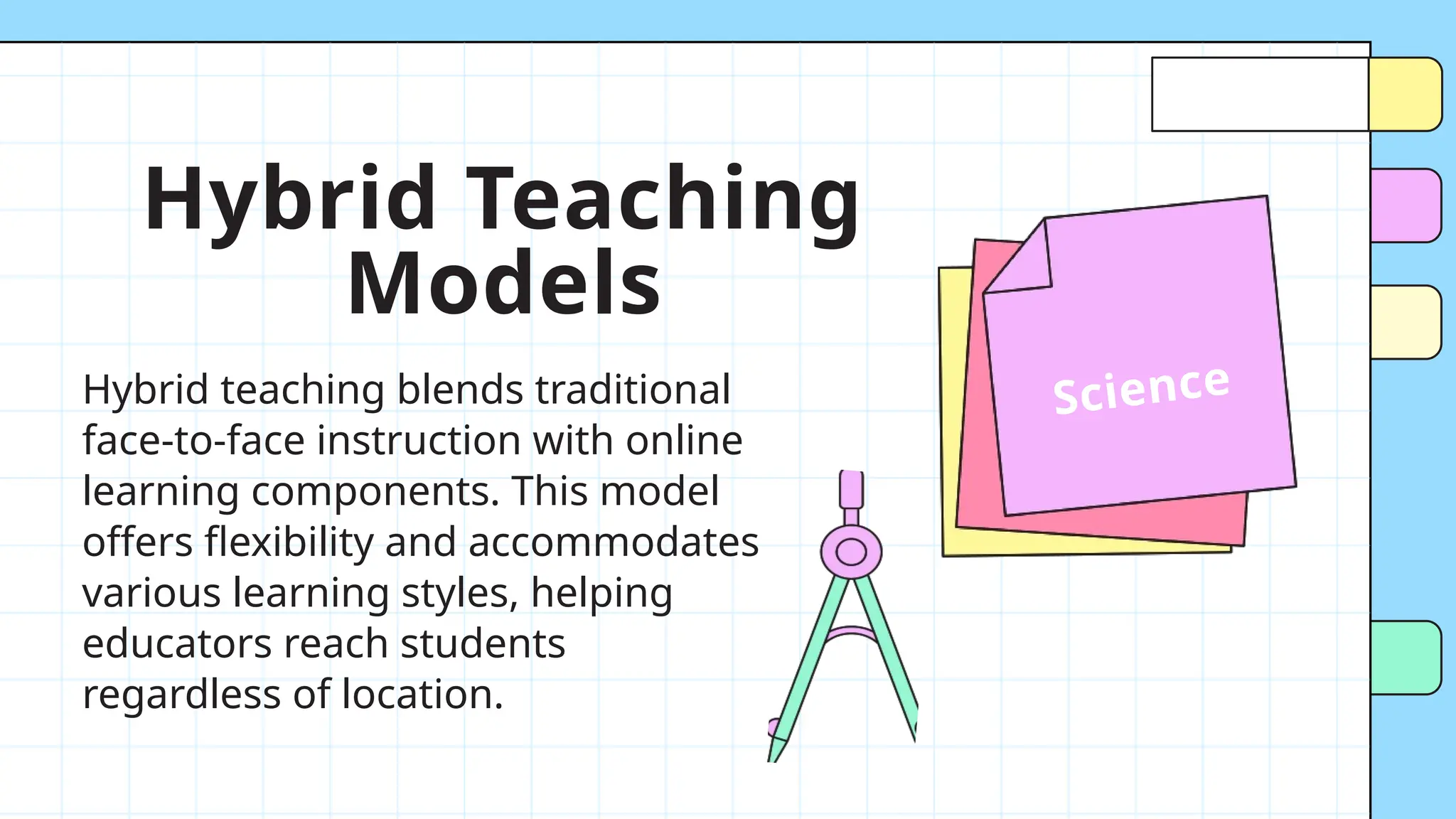 Hybrid Teaching Models

Hybrid teaching blends traditional face-to-face instruction with online learning components. This model offers flexibility and accommodates various learning styles, helping educators reach students regardless of location.

Science